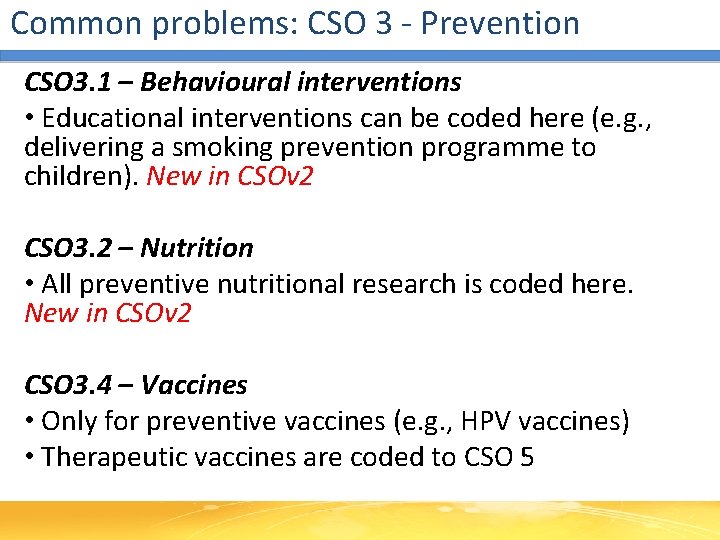 Common problems: CSO 3 - Prevention

CSO3.1 – Behavioural interventions

• Educational interventions can be coded here (e.g., delivering a smoking prevention programme to children). New in CSOv2

CSO3.2 – Nutrition

• All preventive nutritional research is coded here. New in CSOv2

CSO3.4 – Vaccines

• Only for preventive vaccines (e.g., HPV vaccines)

• Therapeutic vaccines are coded to CSO 5